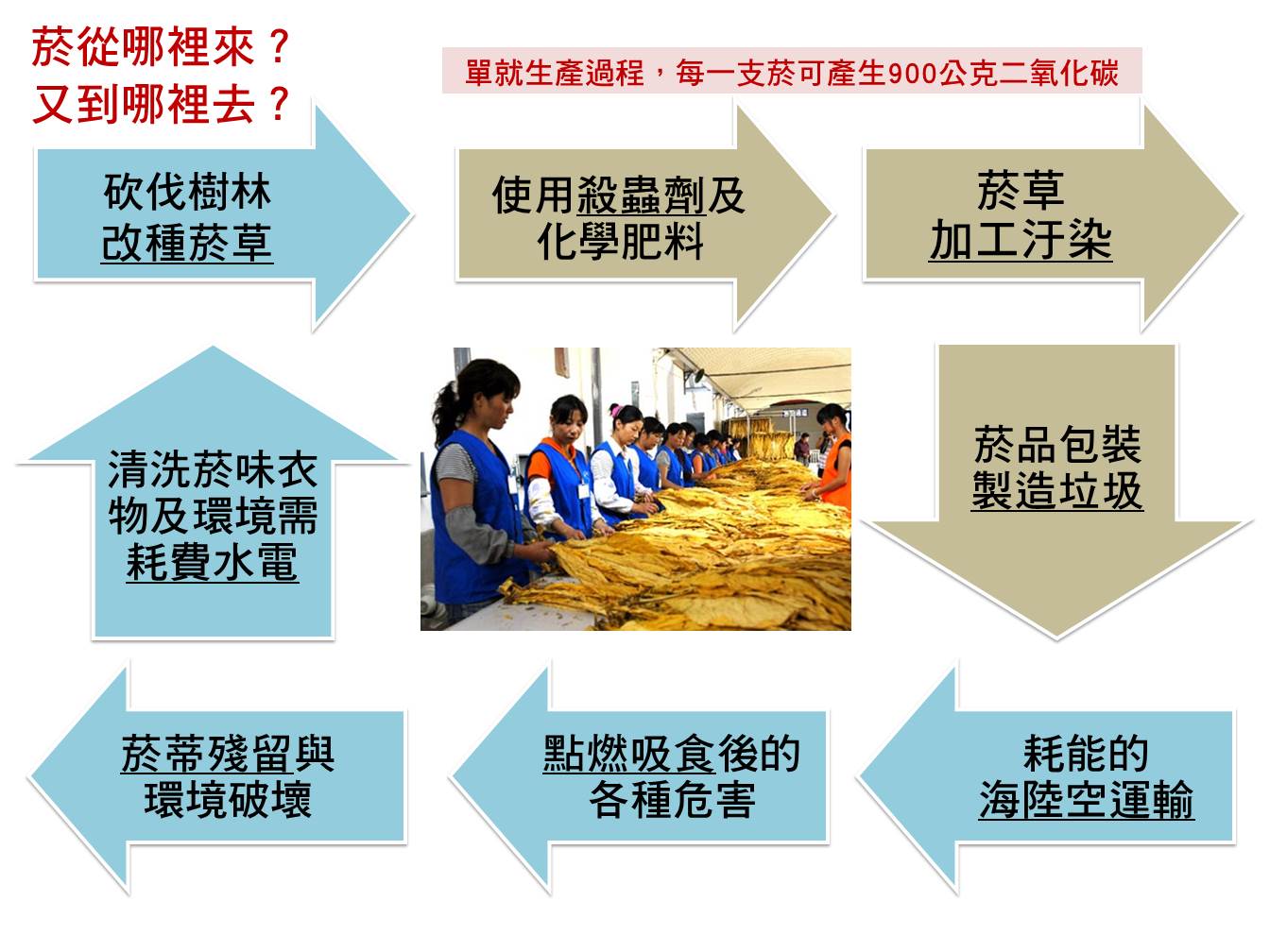 菸從哪裡來？
又到哪裡去？

單就生產過程，每一支菸可產生900公克二氧化碳

砍伐樹林
改種菸草

使用殺蟲劑及
化學肥料

菸草
加工汙染

菸品包裝
製造垃圾

耗能的
海陸空運輸

點燃吸食後的
各種危害

菸蒂殘留與
環境破壞

清洗菸味衣
物及環境需
耗費水電